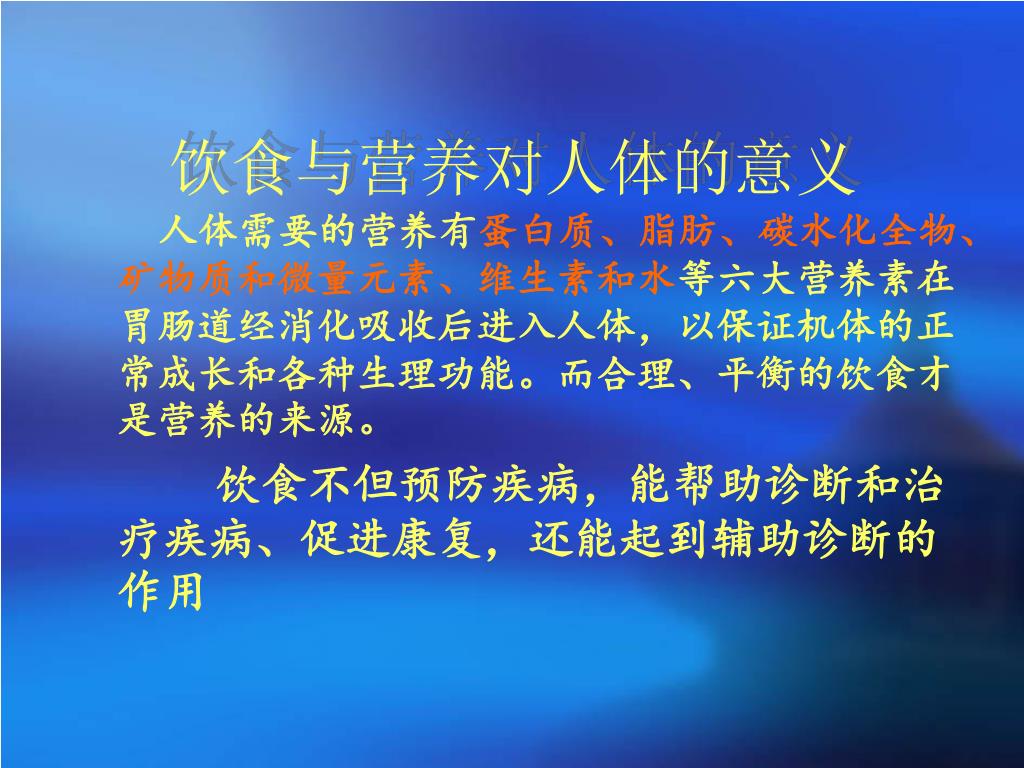 饮食与营养对人体的意义

人体需要的营养有蛋白质、脂肪、碳水化全物、矿物质和微量元素、维生素和水等六大营养素在胃肠道经消化吸收后进入人体，以保证机体的正常成长和各种生理功能。而合理、平衡的饮食才是营养的来源。

饮食不但预防疾病，能帮助诊断和治疗疾病、促进康复，还能起到辅助诊断的作用